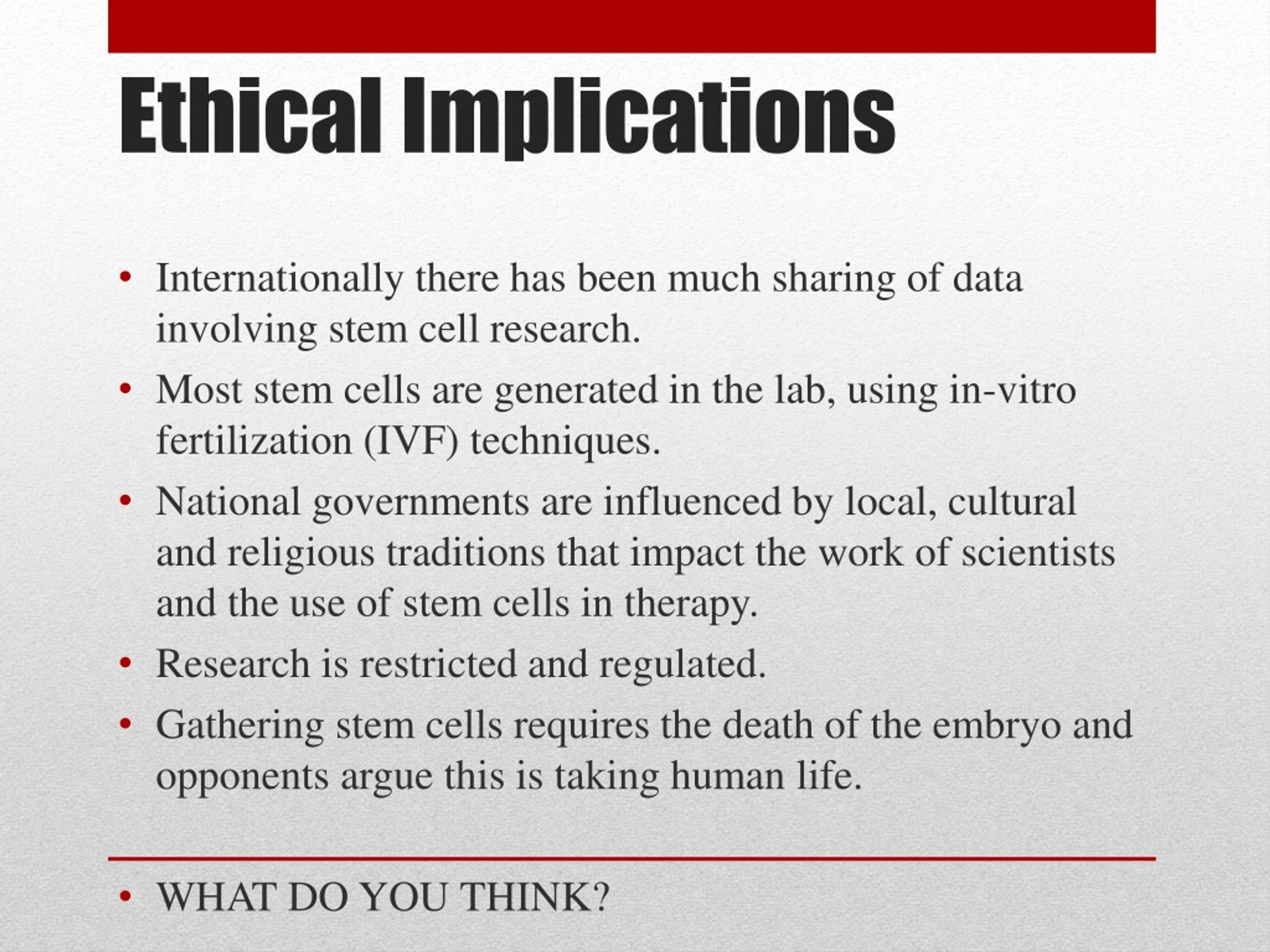 Ethical Implications

• Internationally there has been much sharing of data involving stem cell research.
• Most stem cells are generated in the lab, using in-vitro fertilization (IVF) techniques.
• National governments are influenced by local, cultural and religious traditions that impact the work of scientists and the use of stem cells in therapy.
• Research is restricted and regulated.
• Gathering stem cells requires the death of the embryo and opponents argue this is taking human life.

• WHAT DO YOU THINK?